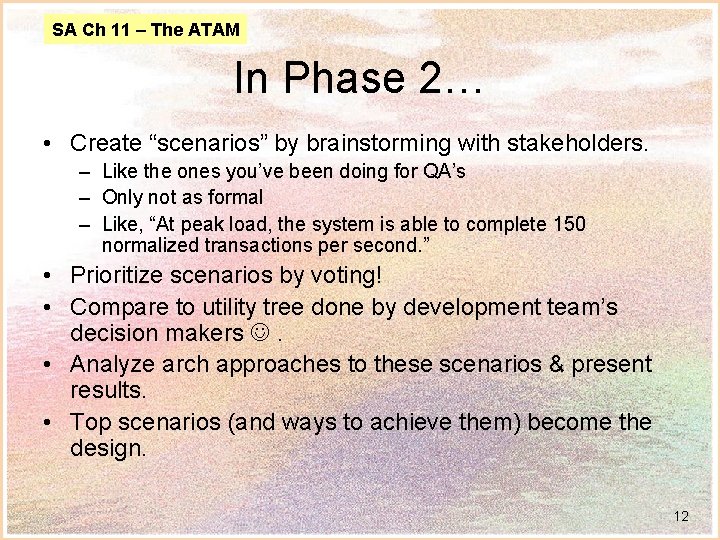 SA Ch 11 – The ATAM

In Phase 2…

• Create “scenarios” by brainstorming with stakeholders.
  – Like the ones you’ve been doing for QA’s
  – Only not as formal
  – Like, “At peak load, the system is able to complete 150 normalized transactions per second.”
• Prioritize scenarios by voting!
• Compare to utility tree done by development team’s decision makers ☺ .
• Analyze arch approaches to these scenarios & present results.
• Top scenarios (and ways to achieve them) become the design.

12